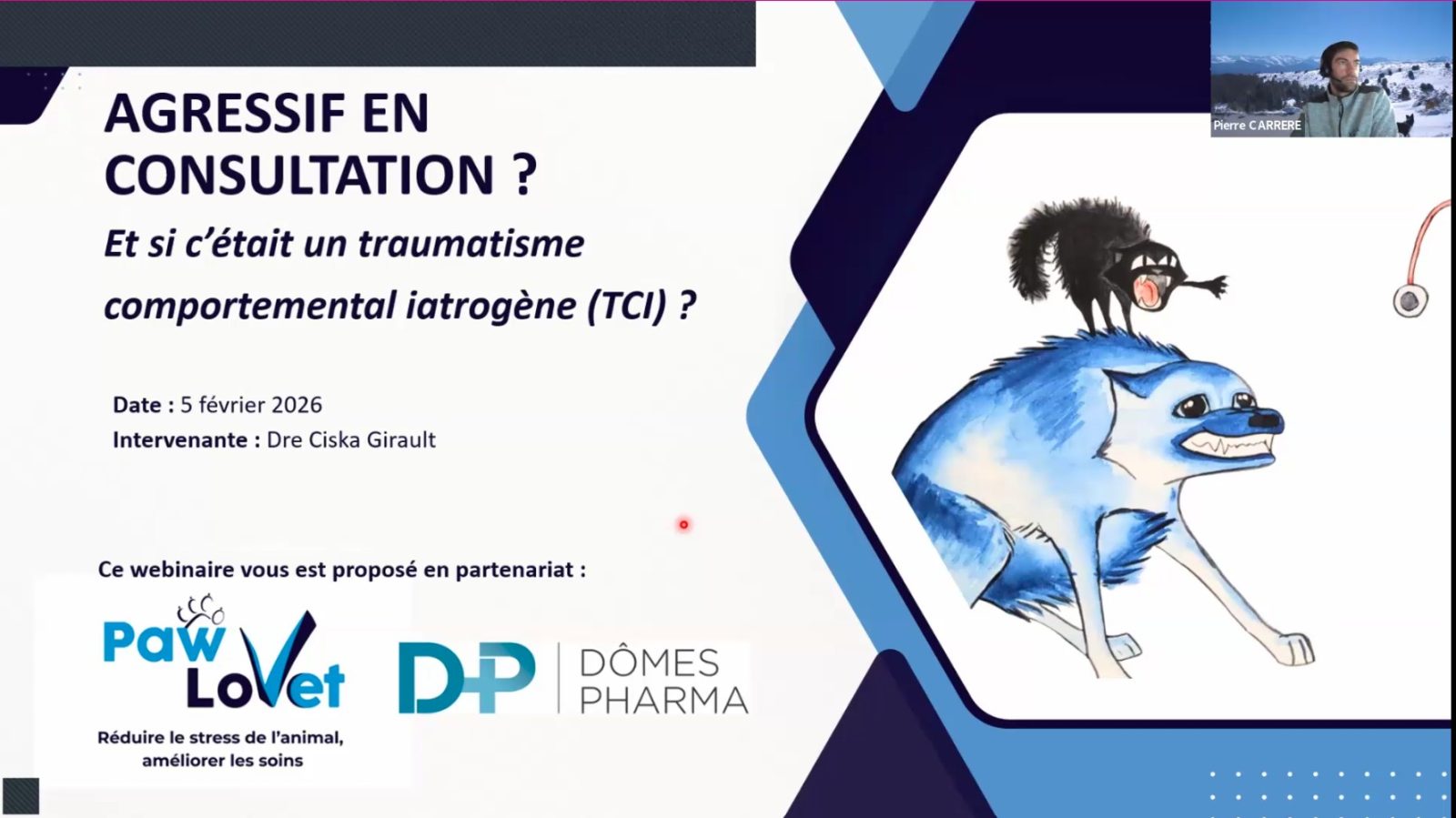 AGRESSIF EN CONSULTATION ?

Et si c'était un traumatisme comportemental iatrogène (TCI) ?

Date : 5 février 2026
Intervenante : Dre Ciska Girault

Ce webinaire vous est proposé en partenariat :

Paw LoVet

Réduire le stress de l'animal, améliorer les soins

DP DÔMES PHARMA

Pierre CARRERE